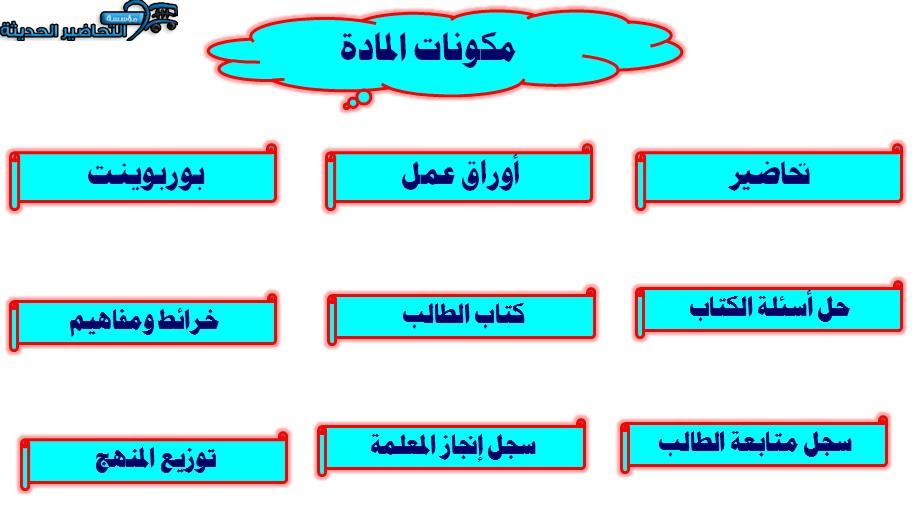 مؤسسة التحاضير الحديثة

مكونات المادة

تحاضير

أوراق عمل

بوربوينت

حل أسئلة الكتاب

كتاب الطالب

خرائط ومفاهيم

سجل متابعة الطالب

سجل إنجاز المعلمة

توزيع المنهج